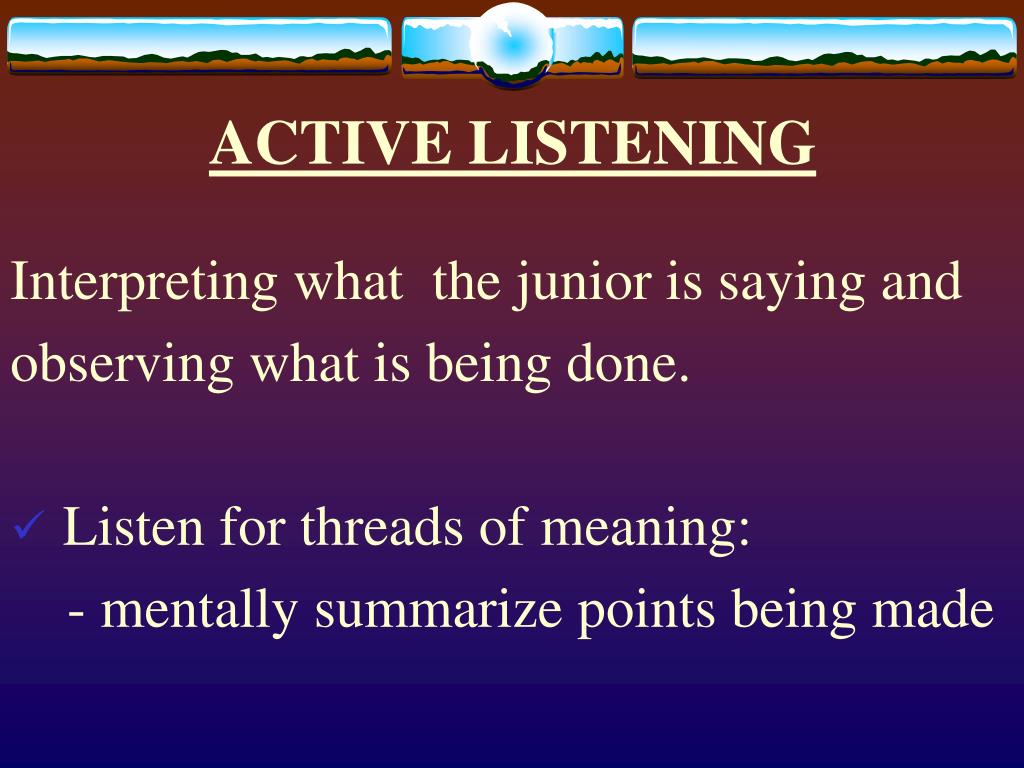 ACTIVE LISTENING

Interpreting what the junior is saying and observing what is being done.

✓ Listen for threads of meaning:
- mentally summarize points being made